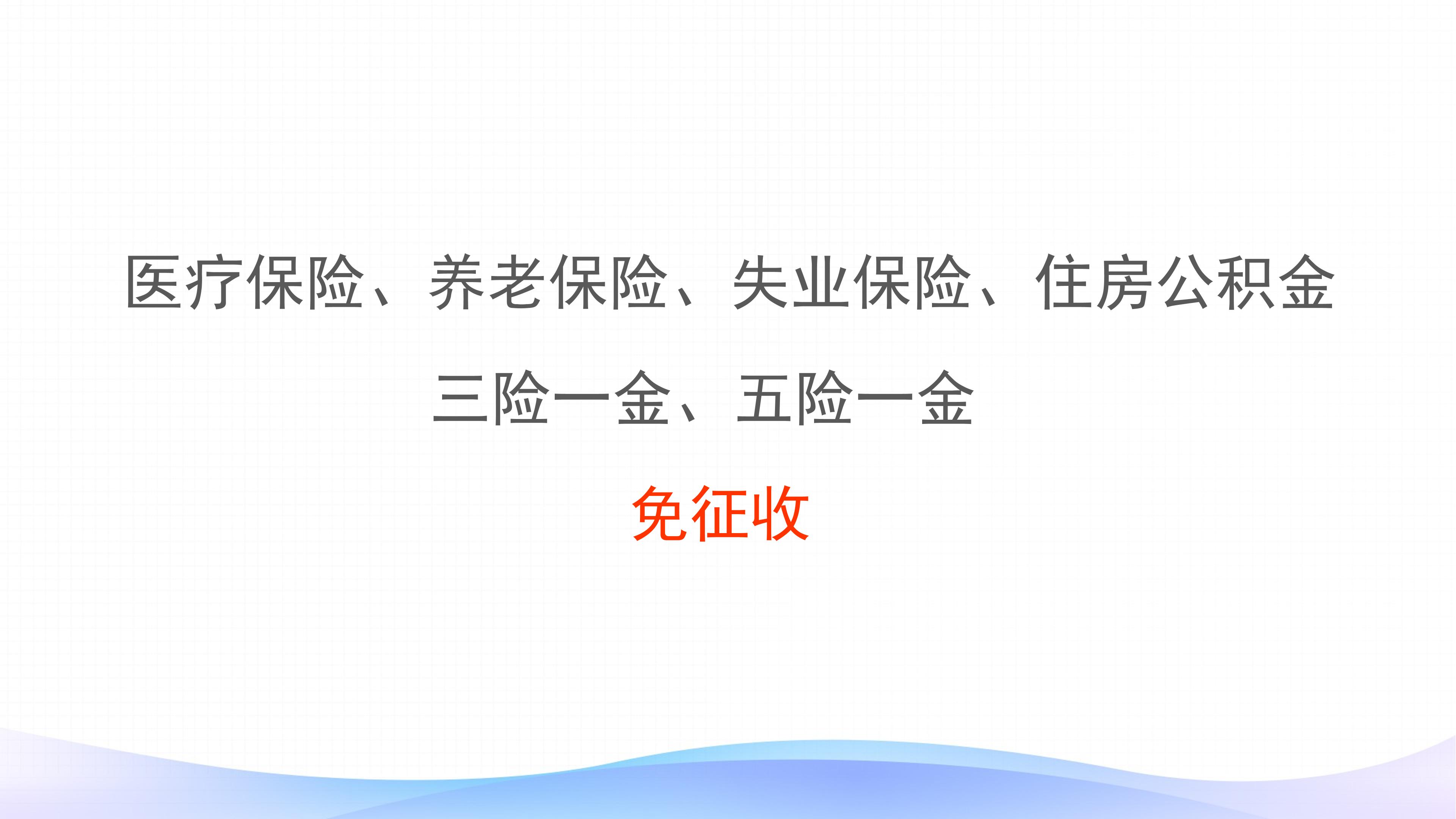 医疗保险、养老保险、失业保险、住房公积金

三险一金、五险一金

免征收